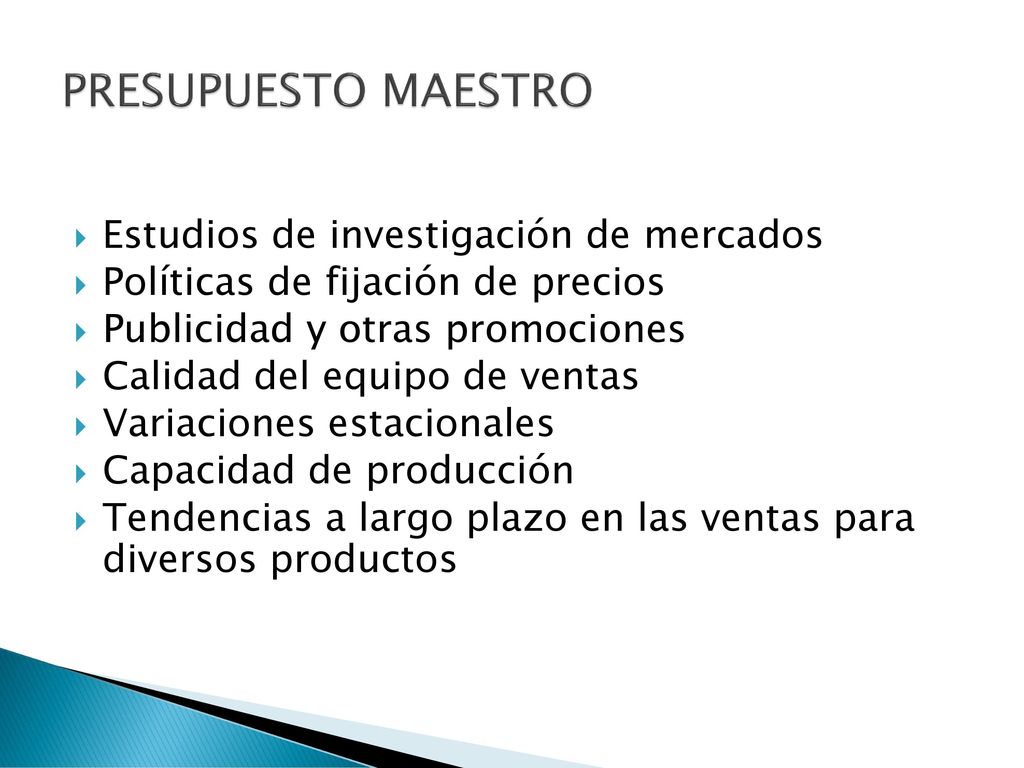 PRESUPUESTO MAESTRO

Estudios de investigación de mercados
Políticas de fijación de precios
Publicidad y otras promociones
Calidad del equipo de ventas
Variaciones estacionales
Capacidad de producción
Tendencias a largo plazo en las ventas para diversos productos